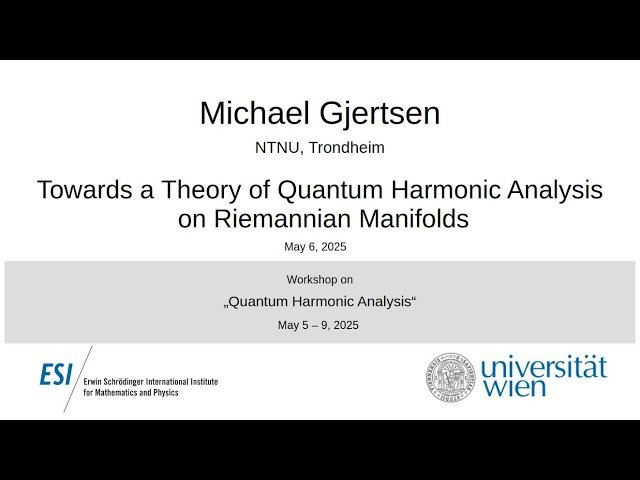 Michael Gjertsen

NTNU, Trondheim

Towards a Theory of Quantum Harmonic Analysis on Riemannian Manifolds

May 6, 2025

Workshop on

„Quantum Harmonic Analysis“

May 5 – 9, 2025

ESI Erwin Schrödinger International Institute for Mathematics and Physics

universität wien